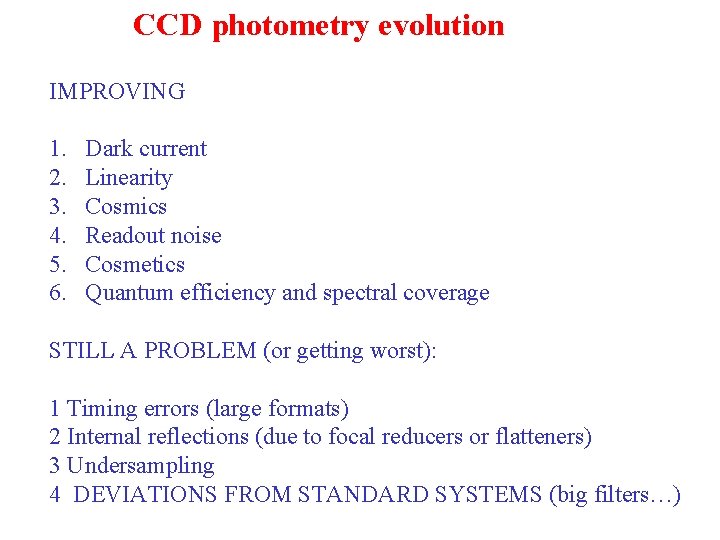 CCD photometry evolution

IMPROVING

1. Dark current
2. Linearity
3. Cosmics
4. Readout noise
5. Cosmetics
6. Quantum efficiency and spectral coverage

STILL A PROBLEM (or getting worst):

1 Timing errors (large formats)
2 Internal reflections (due to focal reducers or flatteners)
3 Undersampling
4 DEVIATIONS FROM STANDARD SYSTEMS (big filters…)